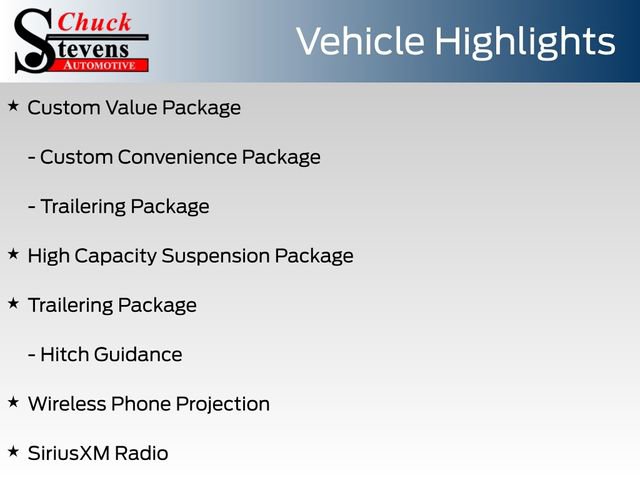 Chuck Stevens AUTOMOTIVE

Vehicle Highlights

★ Custom Value Package

- Custom Convenience Package

- Trailering Package

★ High Capacity Suspension Package

★ Trailering Package

- Hitch Guidance

★ Wireless Phone Projection

★ SiriusXM Radio